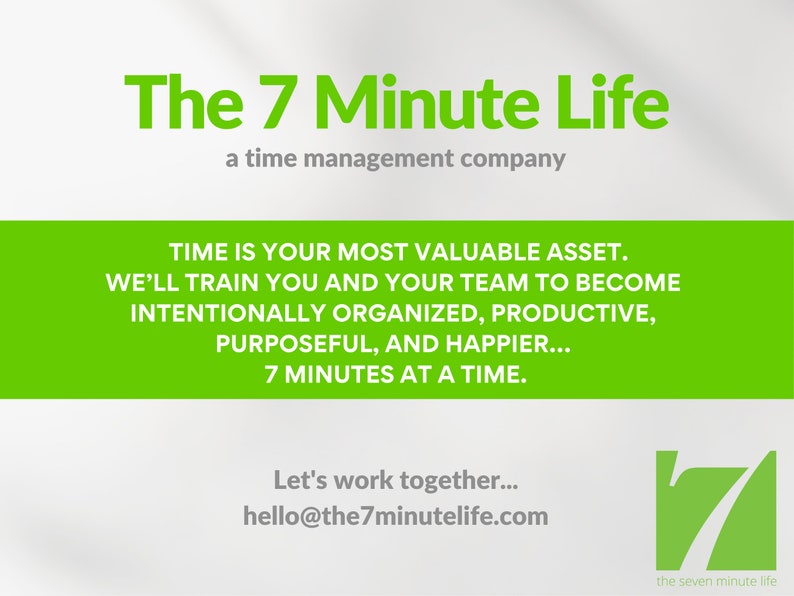 The 7 Minute Life

a time management company

TIME IS YOUR MOST VALUABLE ASSET.
WE'LL TRAIN YOU AND YOUR TEAM TO BECOME INTENTIONALLY ORGANIZED, PRODUCTIVE, PURPOSEFUL, AND HAPPIER...
7 MINUTES AT A TIME.

Let's work together...
hello@the7minutelife.com

7
the seven minute life